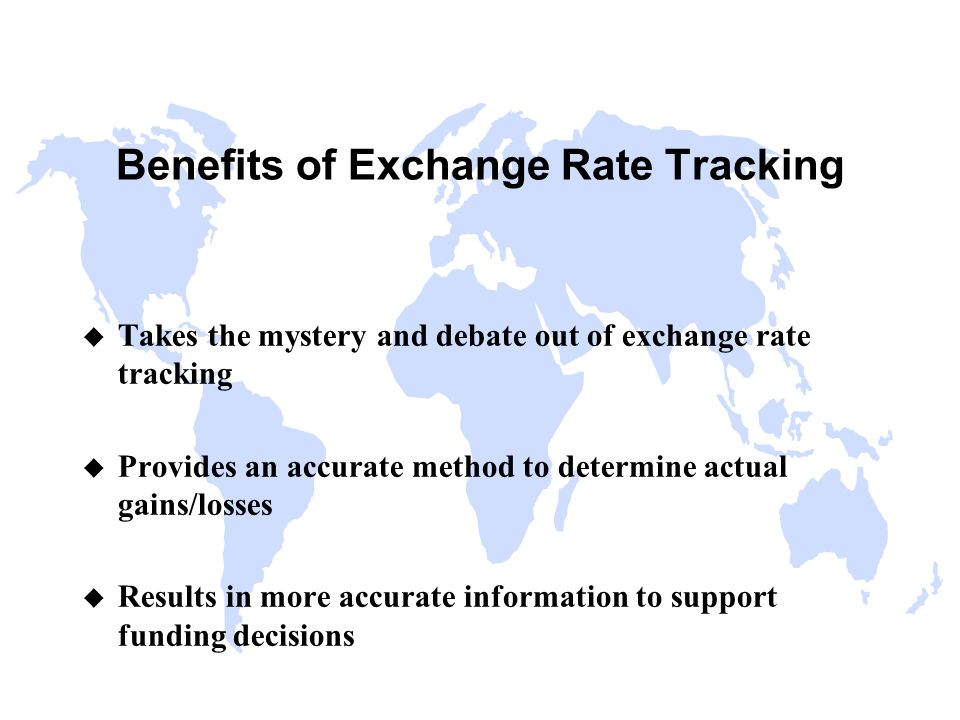 Benefits of Exchange Rate Tracking

◆ Takes the mystery and debate out of exchange rate tracking

◆ Provides an accurate method to determine actual gains/losses

◆ Results in more accurate information to support funding decisions